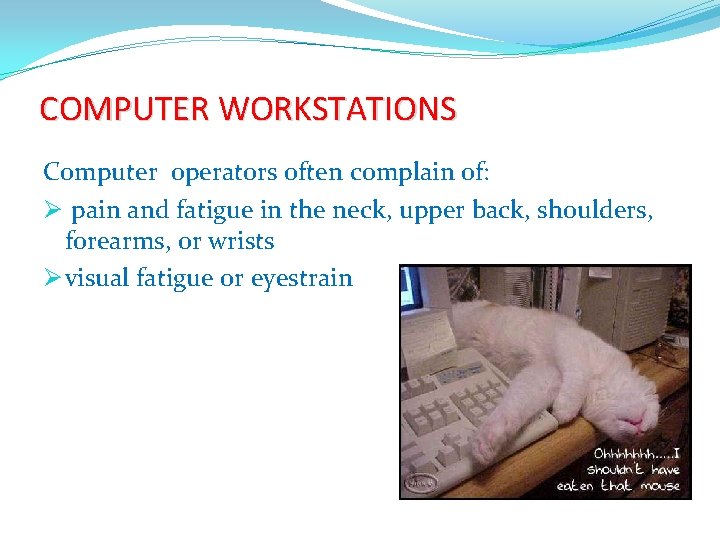 COMPUTER WORKSTATIONS

Computer operators often complain of:

➢ pain and fatigue in the neck, upper back, shoulders, forearms, or wrists

➢ visual fatigue or eyestrain

Ohhhhhhh.....I shouldn't have eaten that mouse